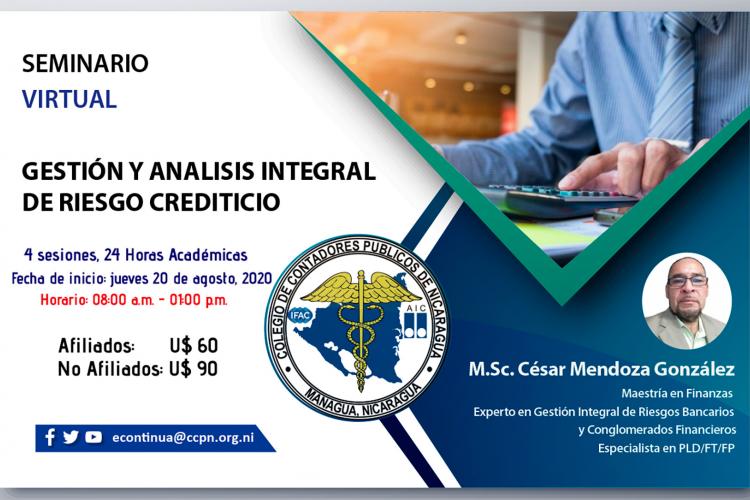 SEMINARIO
VIRTUAL

GESTIÓN Y ANALISIS INTEGRAL DE RIESGO CREDITICIO

4 sesiones, 24 Horas Académicas
Fecha de inicio: jueves 20 de agosto, 2020
Horario: 08:00 a.m. - 01:00 p.m.

Afiliados: U$ 60
No Afiliados: U$ 90

econtinua@ccpn.org.ni

COLEGIO DE CONTADORES PUBLICOS DE NICARAGUA
IFAC
AIC
MANAGUA, NICARAGUA

M.Sc. César Mendoza González
Maestría en Finanzas
Experto en Gestión Integral de Riesgos Bancarios y Conglomerados Financieros
Especialista en PLD/FT/FP